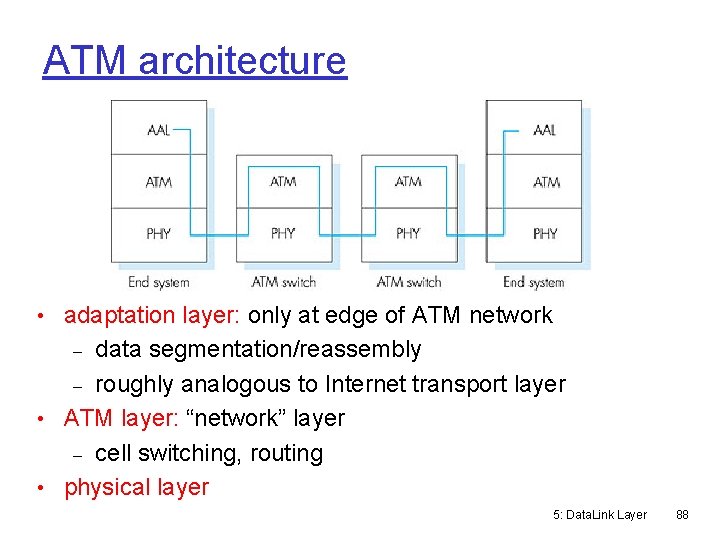 ATM architecture

AAL
ATM
PHY
End system

ATM
PHY
ATM switch

ATM
PHY
ATM switch

AAL
ATM
PHY
End system

• adaptation layer: only at edge of ATM network
– data segmentation/reassembly
– roughly analogous to Internet transport layer
• ATM layer: “network” layer
– cell switching, routing
• physical layer

5: DataLink Layer 88